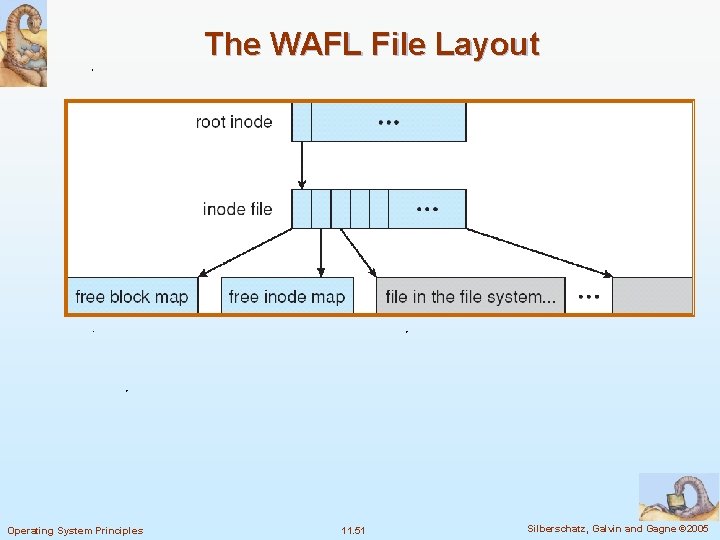 The WAFL File Layout

root inode

•••

inode file

•••

free block map

free inode map

file in the file system...

•••

Operating System Principles

11.51

Silberschatz, Galvin and Gagne ©2005